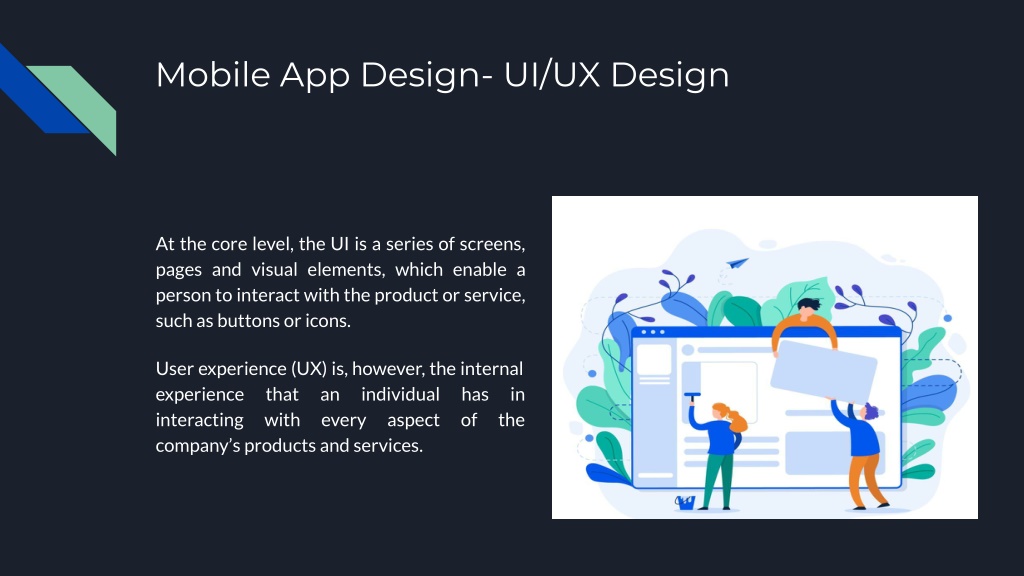 Mobile App Design- UI/UX Design

At the core level, the UI is a series of screens, pages and visual elements, which enable a person to interact with the product or service, such as buttons or icons.

User experience (UX) is, however, the internal experience that an individual has in interacting with every aspect of the company's products and services.